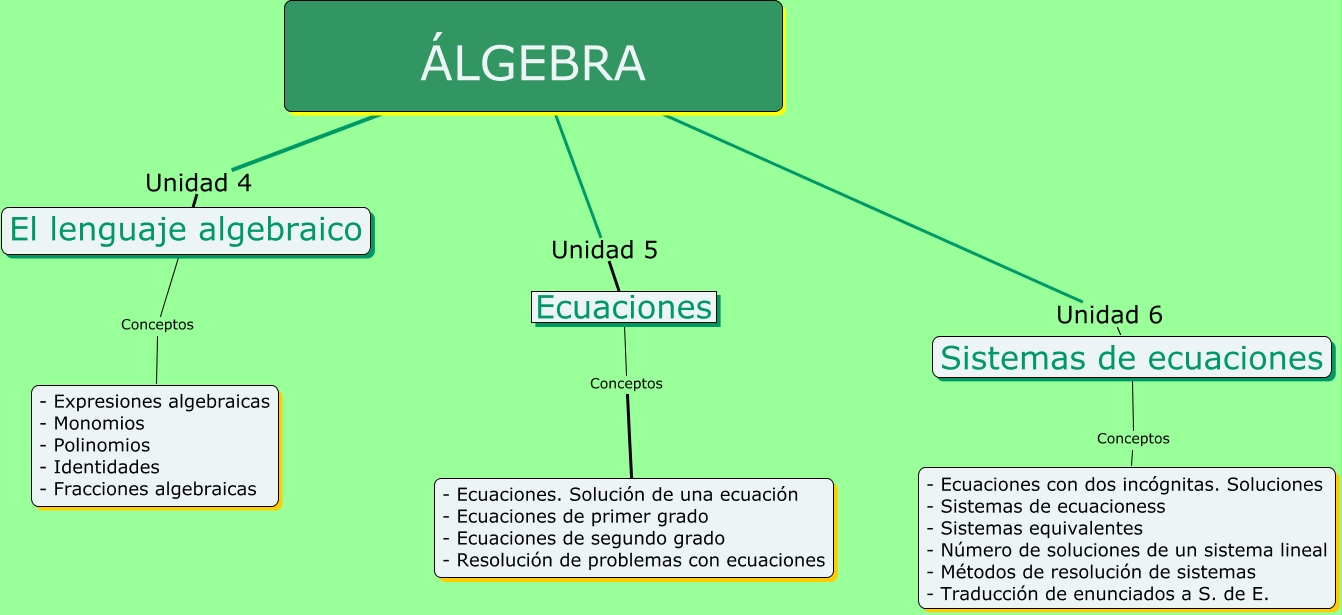 ÁLGEBRA

Unidad 4

El lenguaje algebraico

Conceptos

- Expresiones algebraicas
- Monomios
- Polinomios
- Identidades
- Fracciones algebraicas

Unidad 5

Ecuaciones

Conceptos

- Ecuaciones. Solución de una ecuación
- Ecuaciones de primer grado
- Ecuaciones de segundo grado
- Resolución de problemas con ecuaciones

Unidad 6

Sistemas de ecuaciones

Conceptos

- Ecuaciones con dos incógnitas. Soluciones
- Sistemas de ecuacioness
- Sistemas equivalentes
- Número de soluciones de un sistema lineal
- Métodos de resolución de sistemas
- Traducción de enunciados a S. de E.